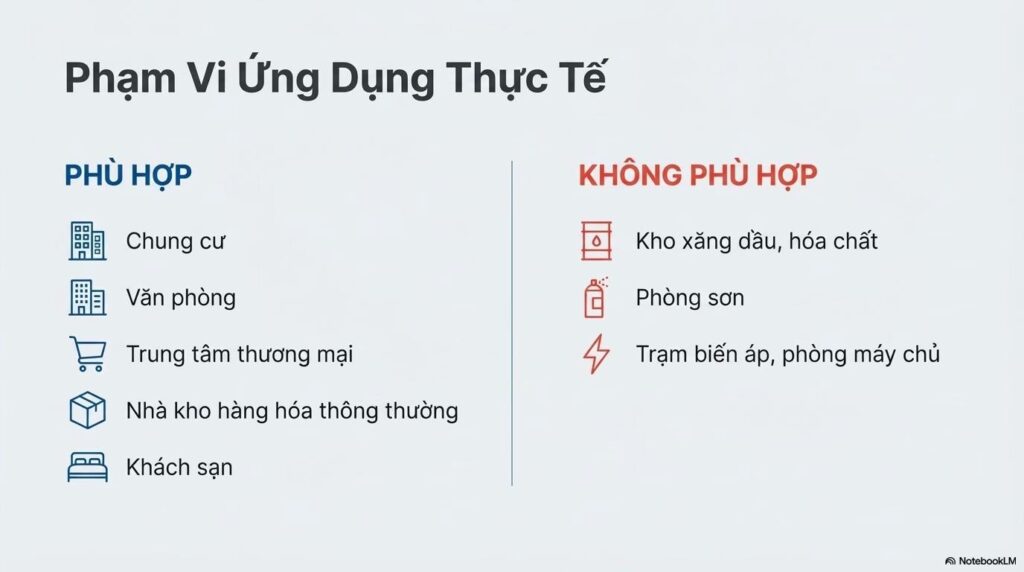 Phạm Vi Ứng Dụng Thực Tế

PHÙ HỢP

Chung cư

Văn phòng

Trung tâm thương mại

Nhà kho hàng hóa thông thường

Khách sạn

KHÔNG PHÙ HỢP

Kho xăng dầu, hóa chất

Phòng sơn

Trạm biến áp, phòng máy chủ

NotebookLM